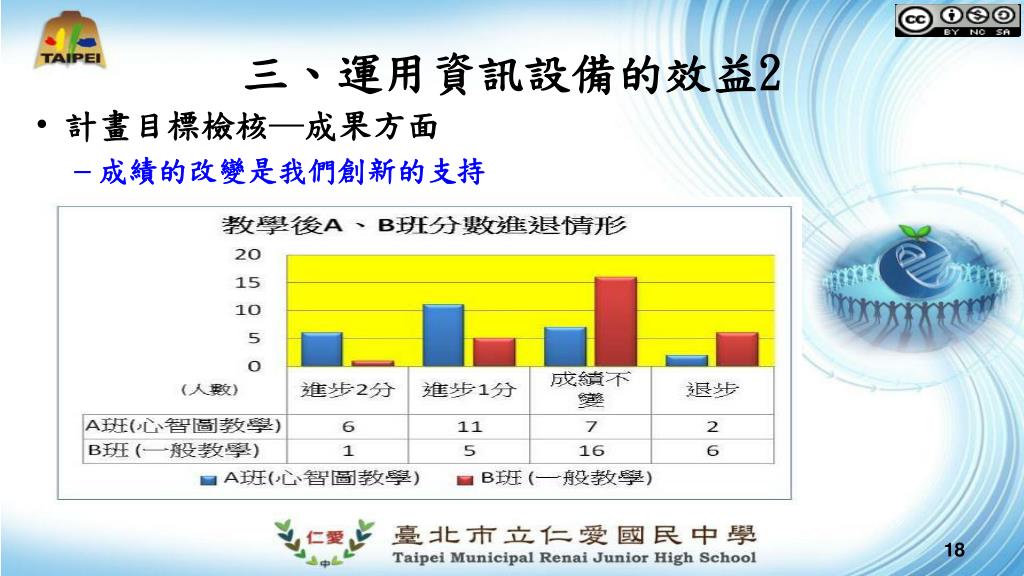 TAIPEI

BY NC SA

三、運用資訊設備的效益2

• 計畫目標檢核—成果方面

– 成績的改變是我們創新的支持

教學後A、B班分數進退情形

20
15
10
5
0

| (人數) | 進步2分 | 進步1分 | 成績不變 | 退步 |
|---|---|---|---|---|
| A班(心智圖教學) | 6 | 11 | 7 | 2 |
| B班 (一般教學) | 1 | 5 | 16 | 6 |

A班(心智圖教學)  B班 (一般教學)

仁愛 中

臺北市立仁愛國民中學
Taipei Municipal Renai Junior High School

18